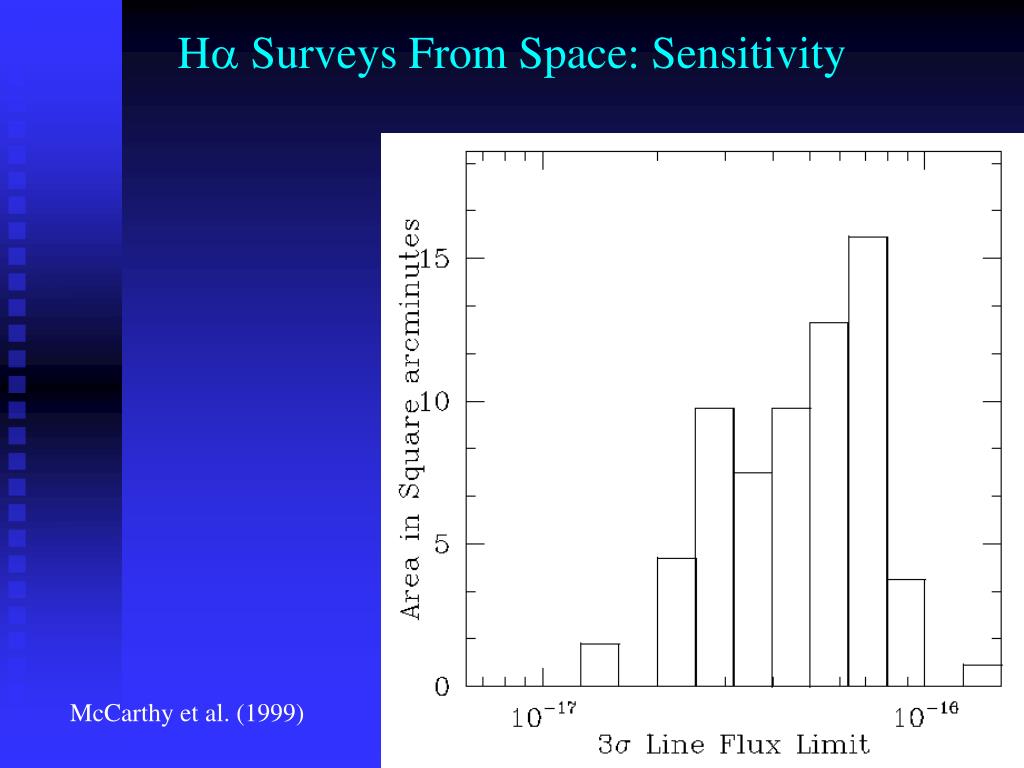 Hα Surveys From Space: Sensitivity

Area in Square arcminutes

15
10
5
0

$10^{-17}$
$10^{-16}$

$3\sigma$ Line Flux Limit

McCarthy et al. (1999)